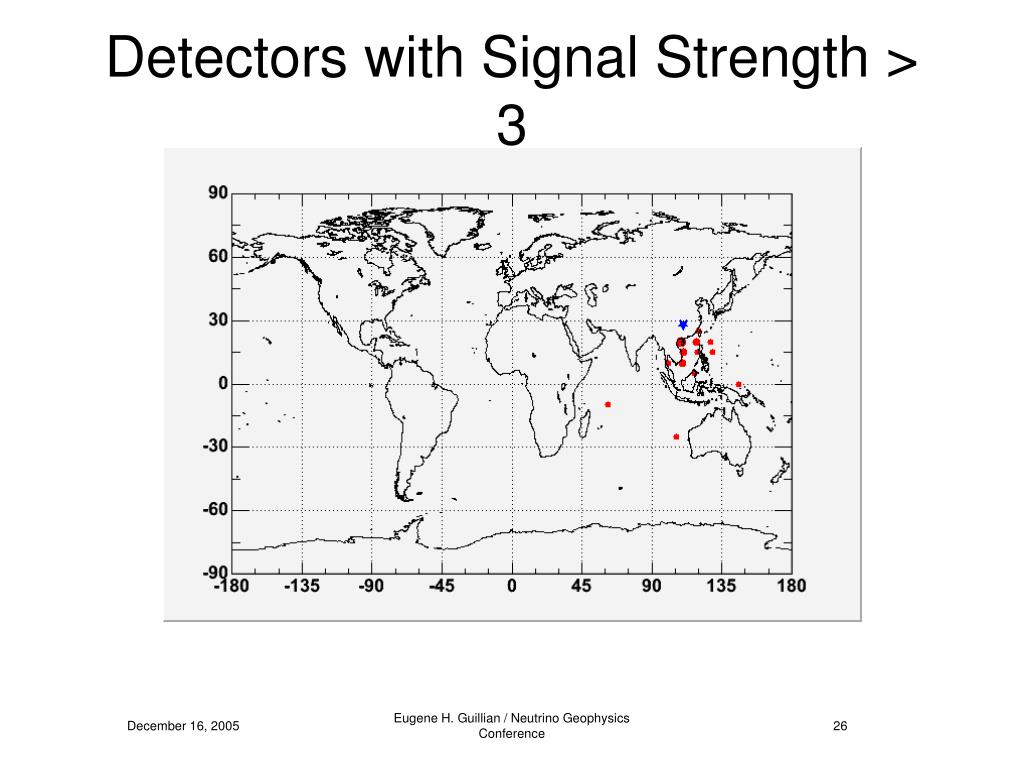 Detectors with Signal Strength > 3

90
60
30
0
-30
-60
-90
-180 -135 -90 -45 0 45 90 135 180

December 16, 2005

Eugene H. Guillian / Neutrino Geophysics Conference

26